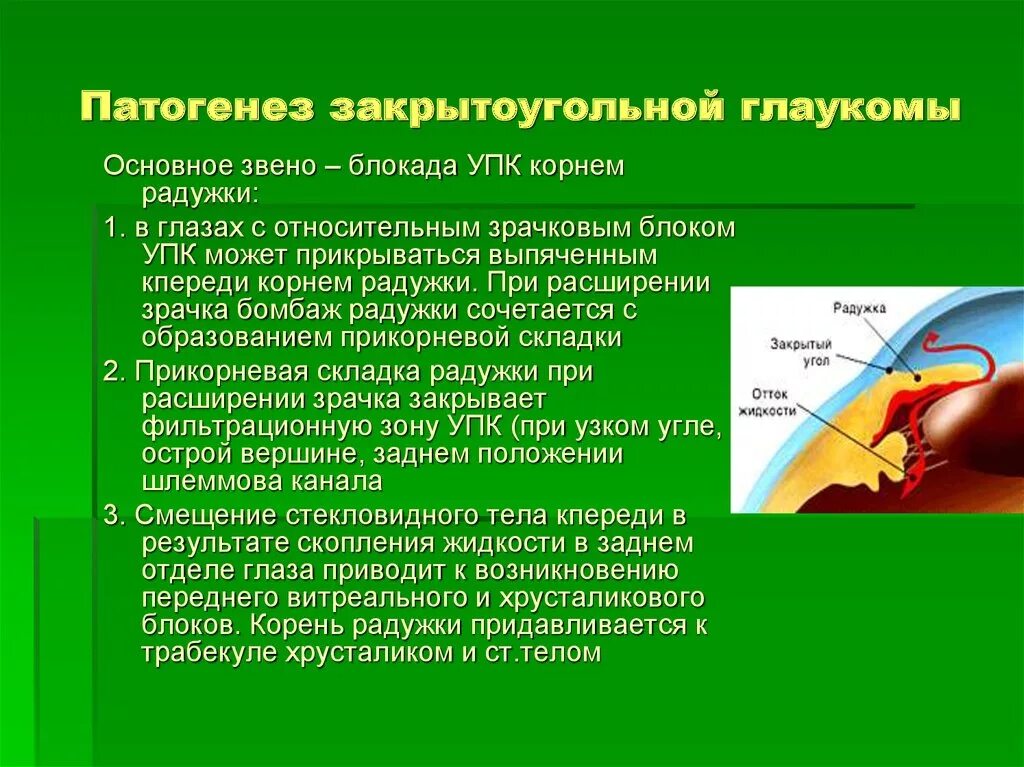 Патогенез закрытоугольной глаукомы

Основное звено – блокада УПК корнем радужки:

1. в глазах с относительным зрачковым блоком УПК может прикрываться выпяченным кпереди корнем радужки. При расширении зрачка бомбаж радужки сочетается с образованием прикорневой складки

2. Прикорневая складка радужки при расширении зрачка закрывает фильтрационную зону УПК (при узком угле, острой вершине, заднем положении шлеммова канала

3. Смещение стекловидного тела кпереди в результате скопления жидкости в заднем отделе глаза приводит к возникновению переднего витреального и хрусталикового блоков. Корень радужки придавливается к трабекуле хрусталиком и ст.телом

Радужка

Закрытый угол

Отток жидкости